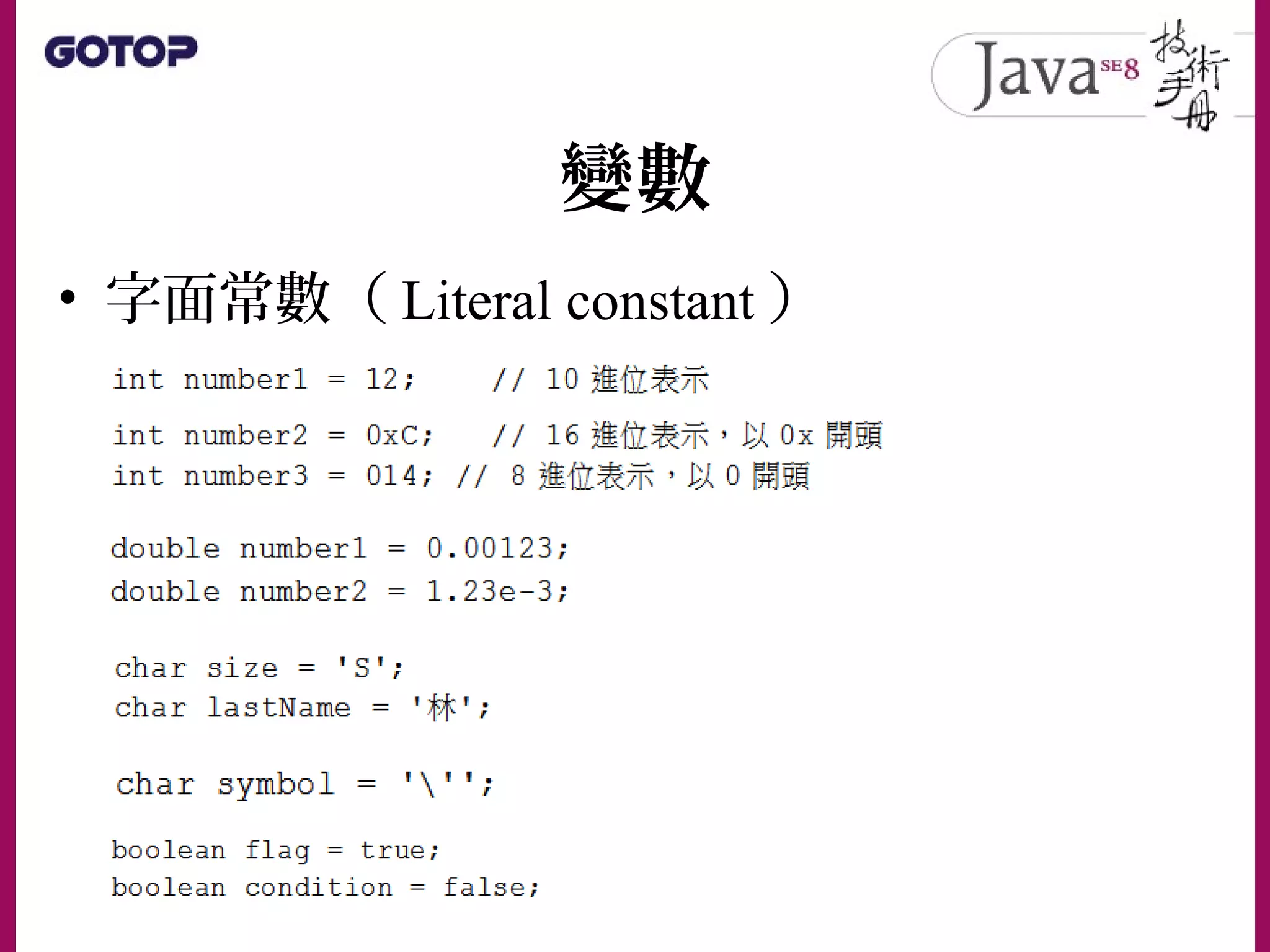 GOTOP

Java SE 8 技術手冊

變數

• 字面常數（Literal constant）

int number1 = 12; // 10 進位表示
int number2 = 0xC; // 16 進位表示，以 0x 開頭
int number3 = 014; // 8 進位表示，以 0 開頭

double number1 = 0.00123;
double number2 = 1.23e-3;

char size = 'S';
char lastName = '林';

char symbol = '\'';

boolean flag = true;
boolean condition = false;